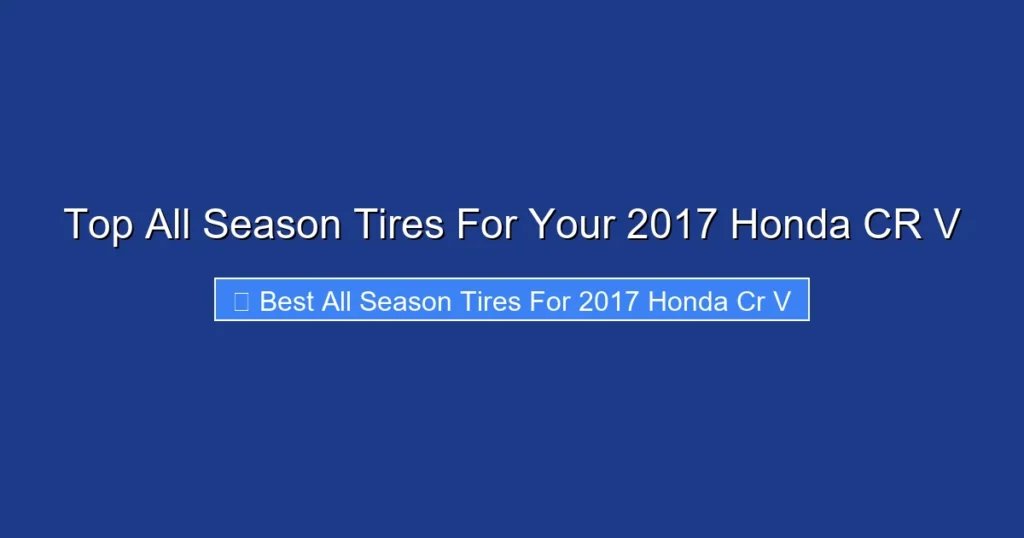 Top All Season Tires For Your 2017 Honda CR V

Best All Season Tires For 2017 Honda Cr V